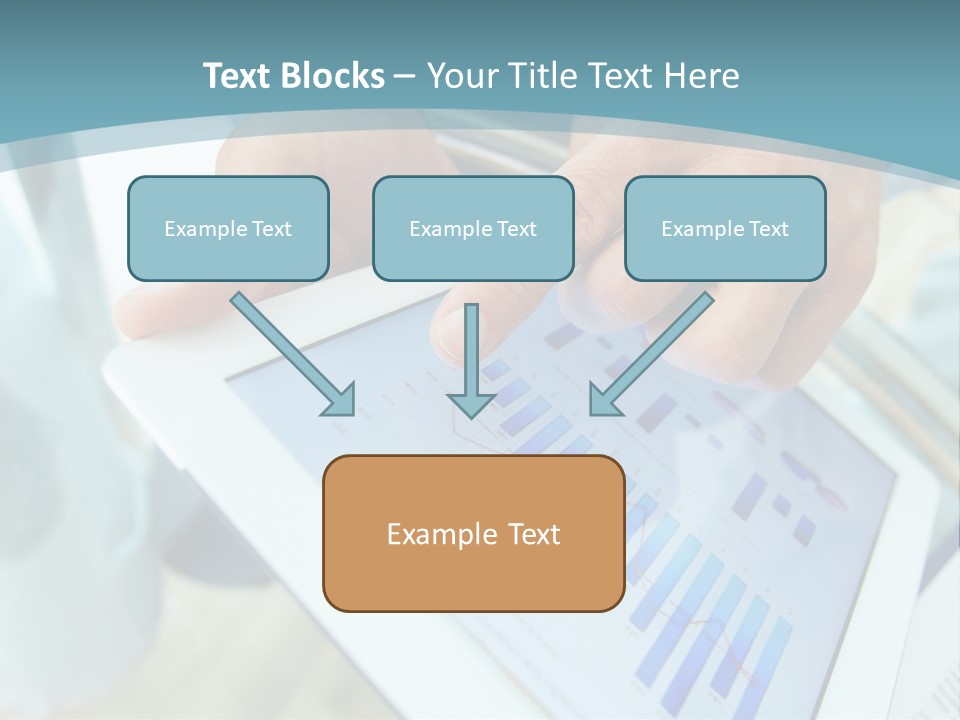 Text Blocks – Your Title Text Here

Example Text

Example Text

Example Text

Example Text